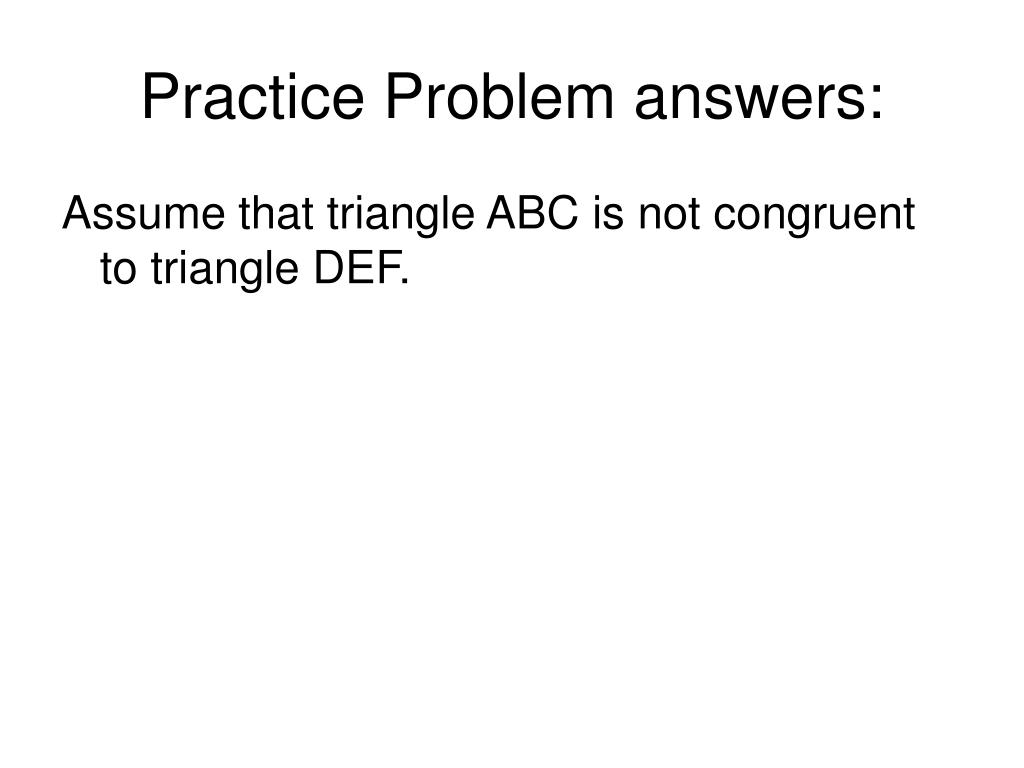 Practice Problem answers:

Assume that triangle ABC is not congruent to triangle DEF.